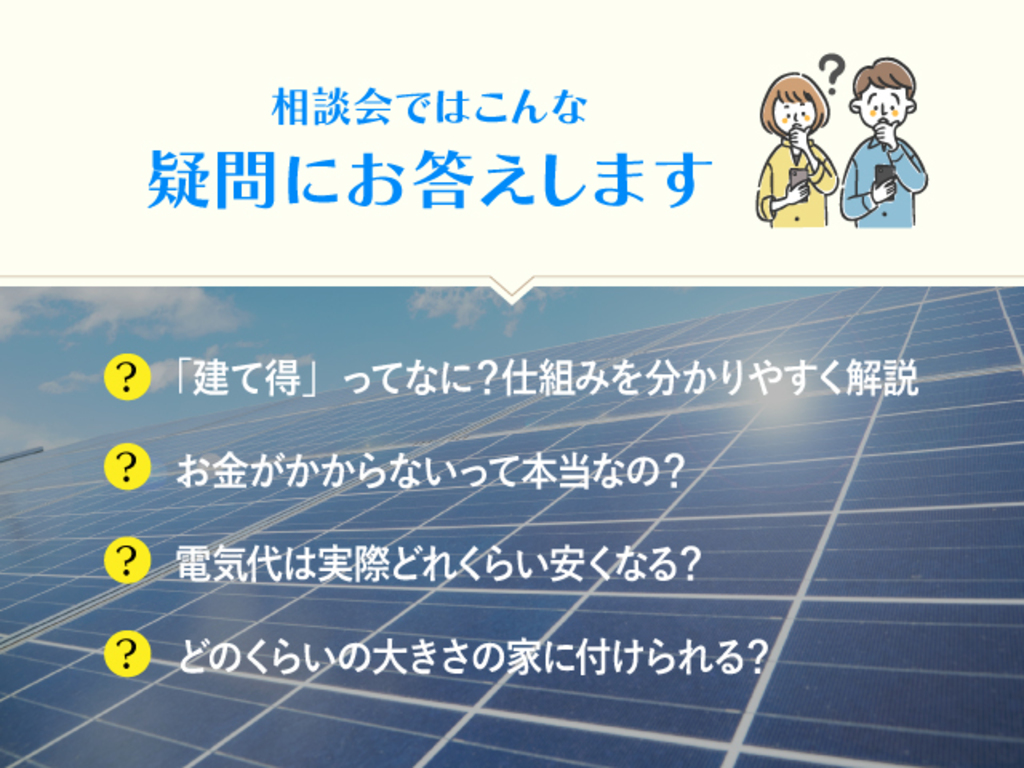 相談会ではこんな
疑問にお答えします

?

?
「建て得」ってなに?仕組みを分かりやすく解説

?
お金がかからないって本当なの?

?
電気代は実際どれくらい安くなる?

?
どのくらいの大きさの家に付けられる?